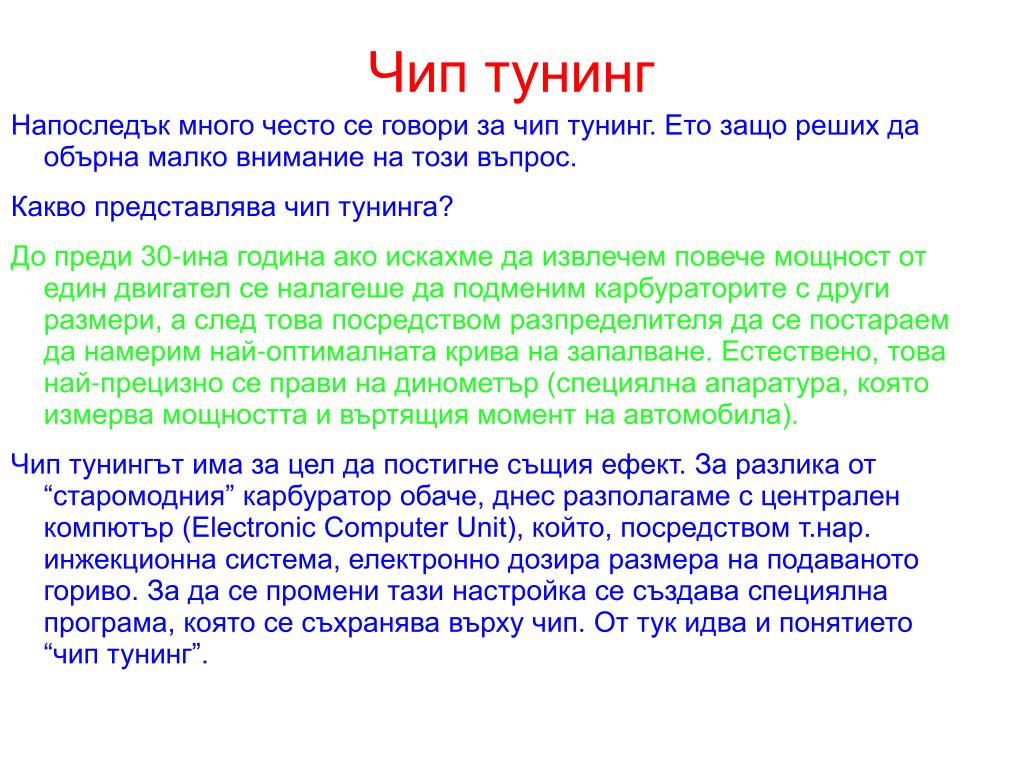 Чип тунинг

Напоследък много често се говори за чип тунинг. Ето защо реших да обърна малко внимание на този въпрос.

Какво представлява чип тунинга?

До преди 30-ина година ако искахме да извлечем повече мощност от един двигател се налагеше да подменим карбураторите с други размери, а след това посредством разпределителя да се постараем да намерим най-оптималната крива на запалване. Естествено, това най-прецизно се прави на динометър (специялна апаратура, която измерва мощността и въртящия момент на автомобила).

Чип тунингът има за цел да постигне същия ефект. За разлика от “старомодния” карбуратор обаче, днес разполагаме с централен компютър (Electronic Computer Unit), който, посредством т.нар. инжекционна система, електронно дозира размера на подаваното гориво. За да се промени тази настройка се създава специялна програма, която се съхранява върху чип. От тук идва и понятието “чип тунинг”.